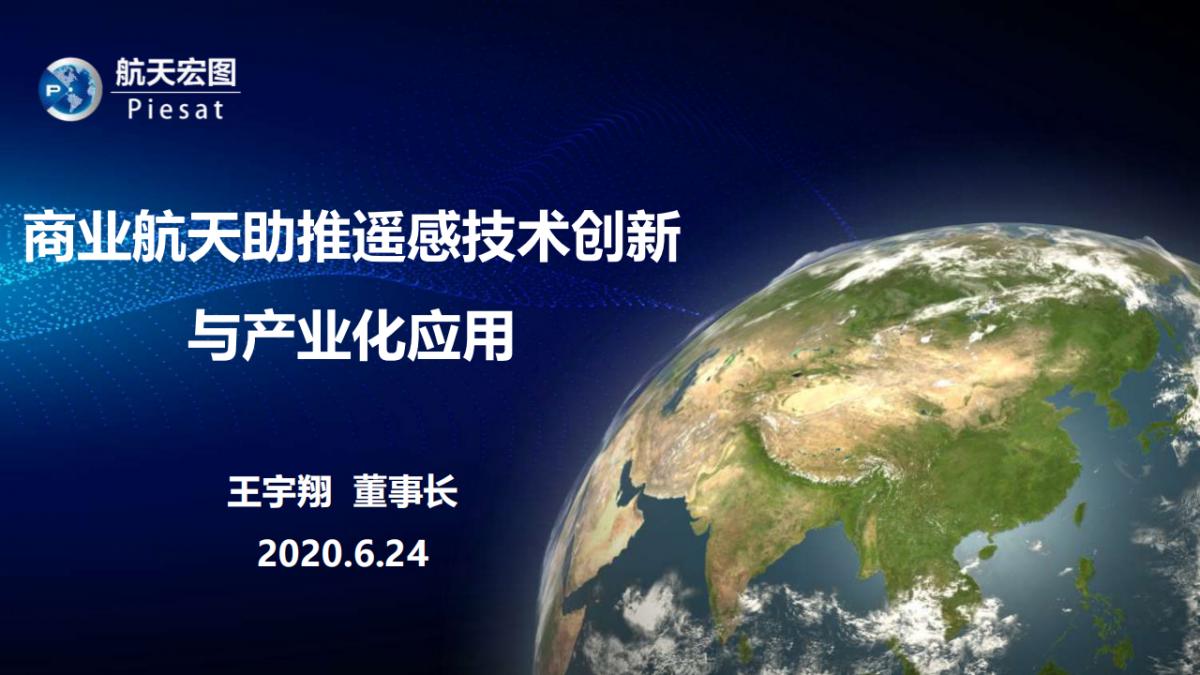 航天宏图
Piesat

商业航天助推遥感技术创新
与产业化应用

王宇翔 董事长
2020.6.24